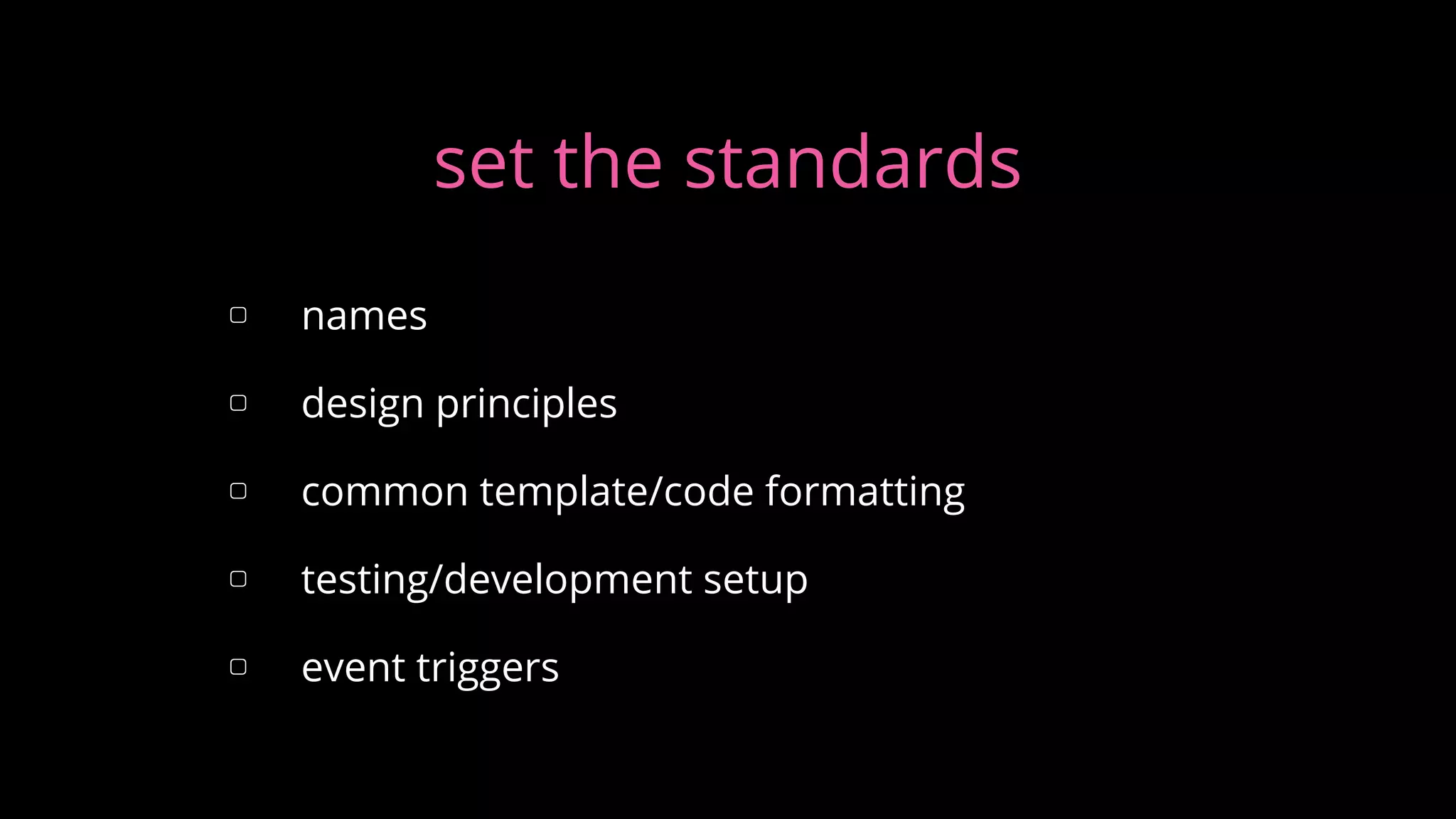 set the standards

▢ names

▢ design principles

▢ common template/code formatting

▢ testing/development setup

▢ event triggers